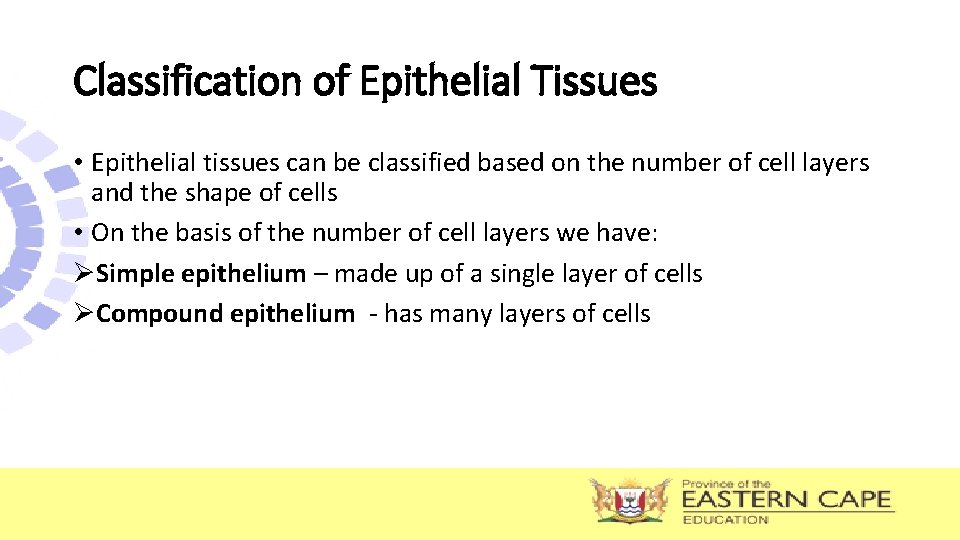 Classification of Epithelial Tissues

• Epithelial tissues can be classified based on the number of cell layers and the shape of cells

• On the basis of the number of cell layers we have:

➢Simple epithelium – made up of a single layer of cells

➢Compound epithelium - has many layers of cells

Province of the
EASTERN CAPE
EDUCATION